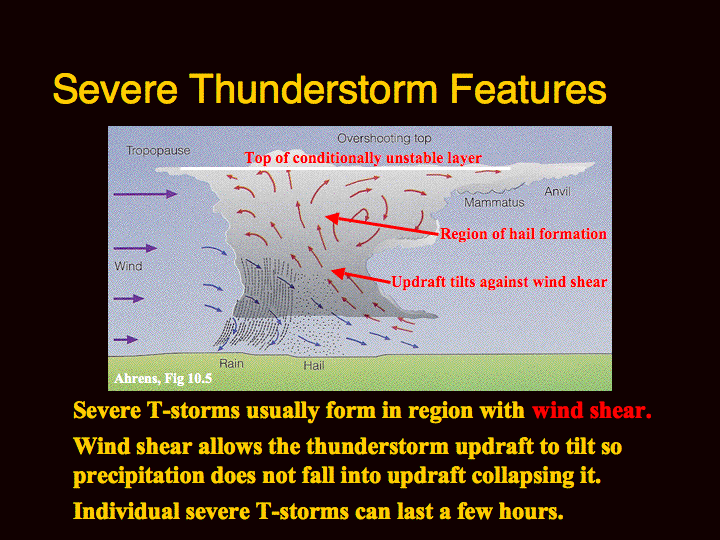 Severe Thunderstorm Features

Overshooting top

Tropopause

Top of conditionally unstable layer

Anvil

Mammatus

Region of hail formation

Wind

Updraft tilts against wind shear

Rain

Hail

Ahrens, Fig 10.5

Severe T-storms usually form in region with wind shear.

Wind shear allows the thunderstorm updraft to tilt so precipitation does not fall into updraft collapsing it.

Individual severe T-storms can last a few hours.